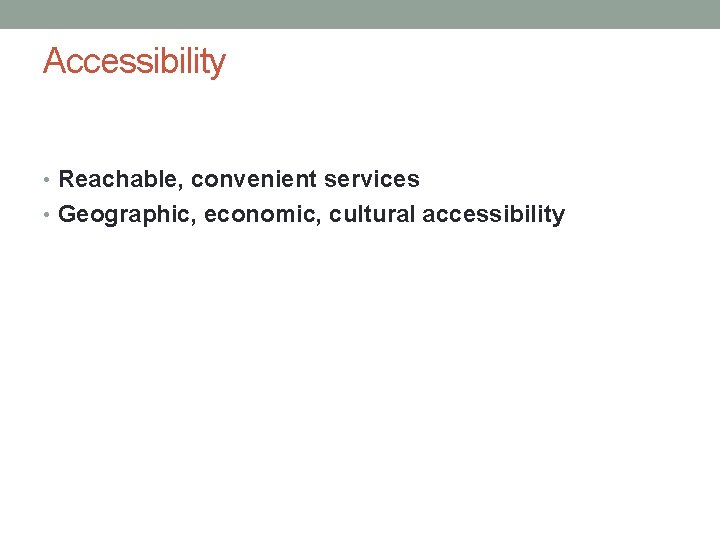 Accessibility

• Reachable, convenient services
• Geographic, economic, cultural accessibility